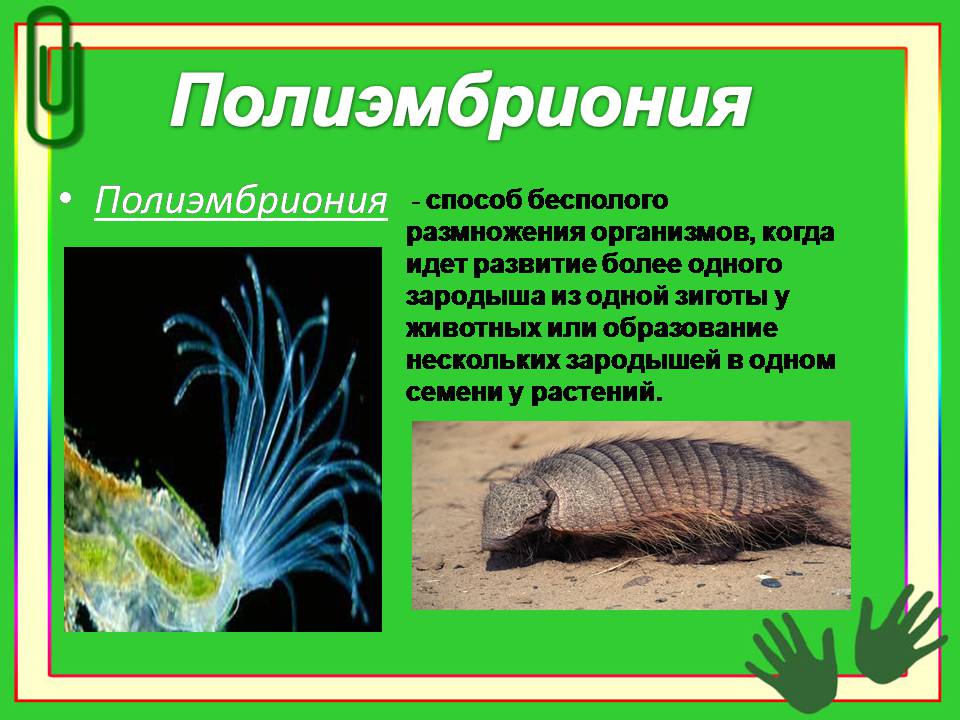 Полиэмбриония

• Полиэмбриония - способ бесполого размножения организмов, когда идет развитие более одного зародыша из одной зиготы у животных или образование нескольких зародышей в одном семени у растений.